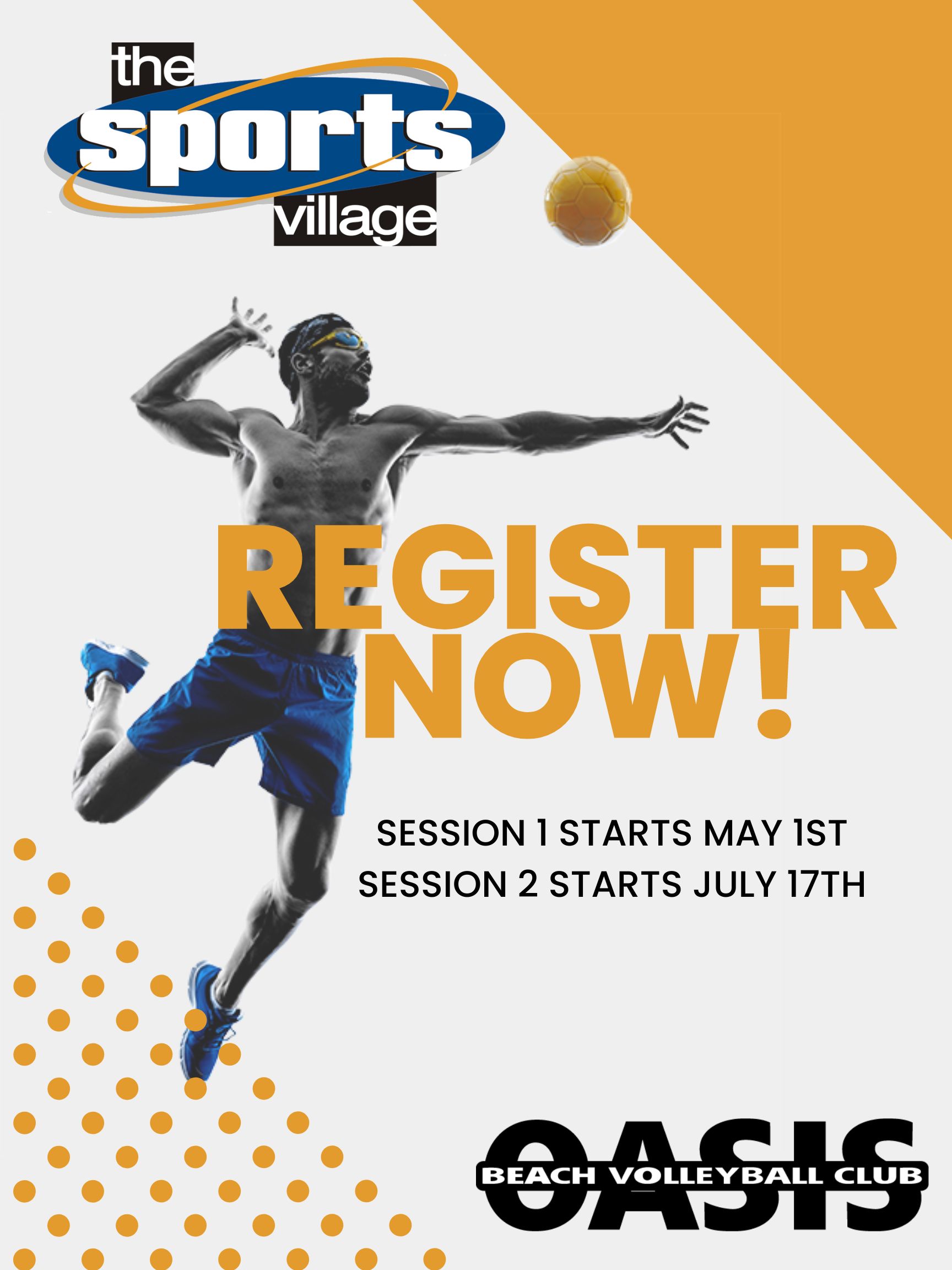 the sports village

REGISTER NOW!

SESSION 1 STARTS MAY 1ST
SESSION 2 STARTS JULY 17TH

OASIS
BEACH VOLLEYBALL CLUB